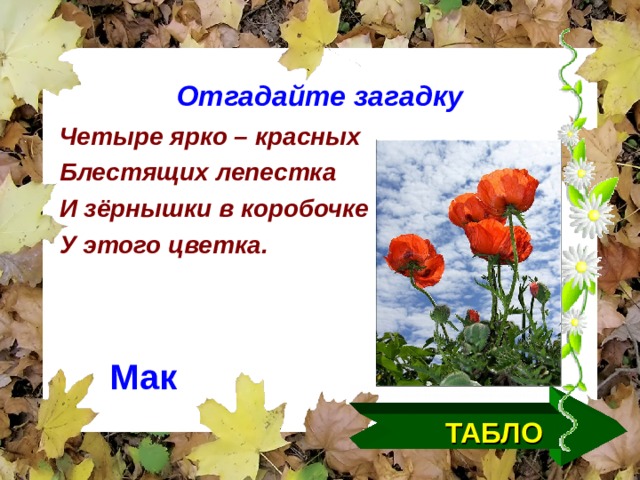 Отгадайте загадку

Четыре ярко – красных
Блестящих лепестка
И зёрнышки в коробочке
У этого цветка.

Мак

ТАБЛО